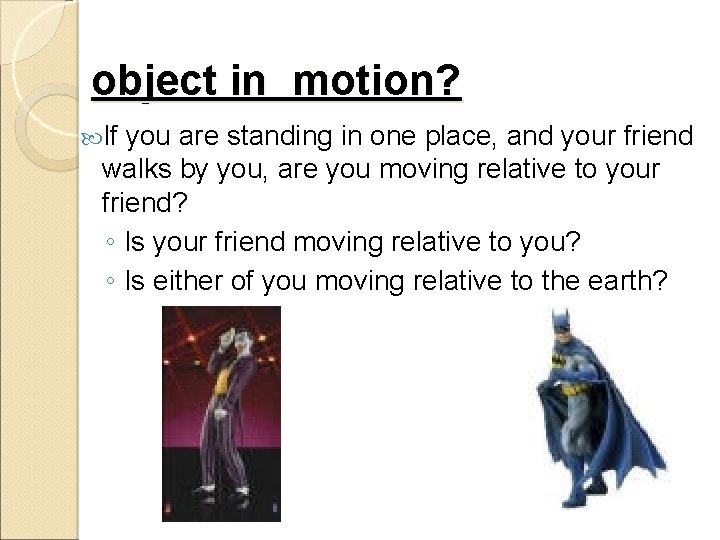 object in  motion?

If you are standing in one place, and your friend walks by you, are you moving relative to your friend?

◦ Is your friend moving relative to you?
◦ Is either of you moving relative to the earth?